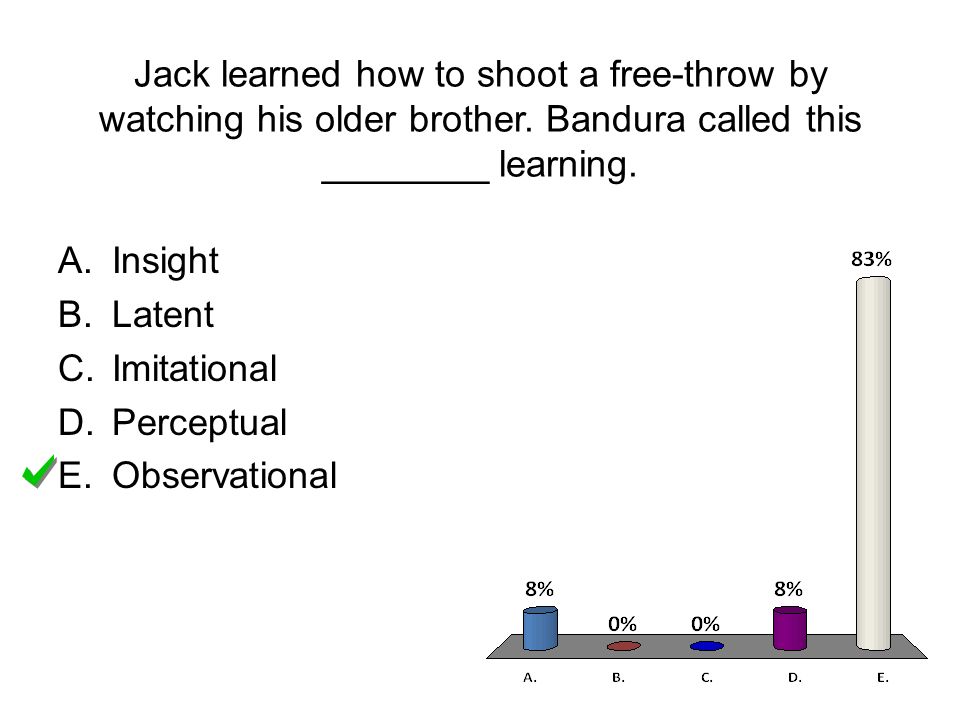 Jack learned how to shoot a free-throw by watching his older brother. Bandura called this ________ learning.

A. Insight
B. Latent
C. Imitational
D. Perceptual
E. Observational

8%
0%
0%
8%
83%
A.
B.
C.
D.
E.